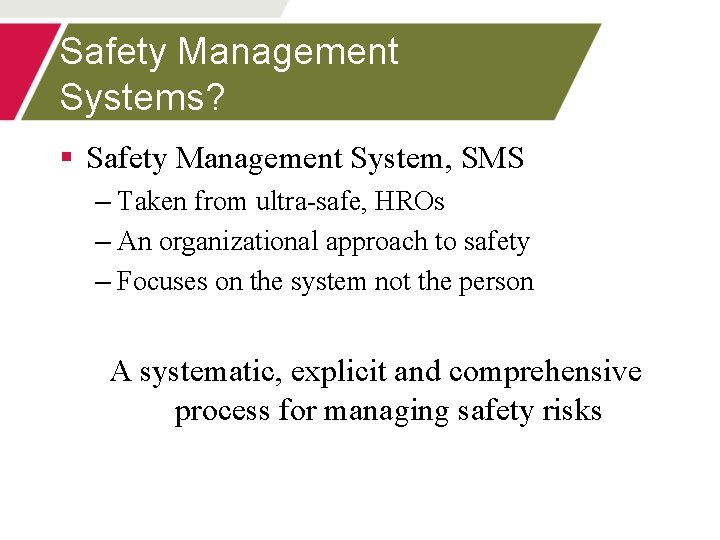 Safety Management Systems?

▪ Safety Management System, SMS
– Taken from ultra-safe, HROs
– An organizational approach to safety
– Focuses on the system not the person

A systematic, explicit and comprehensive process for managing safety risks